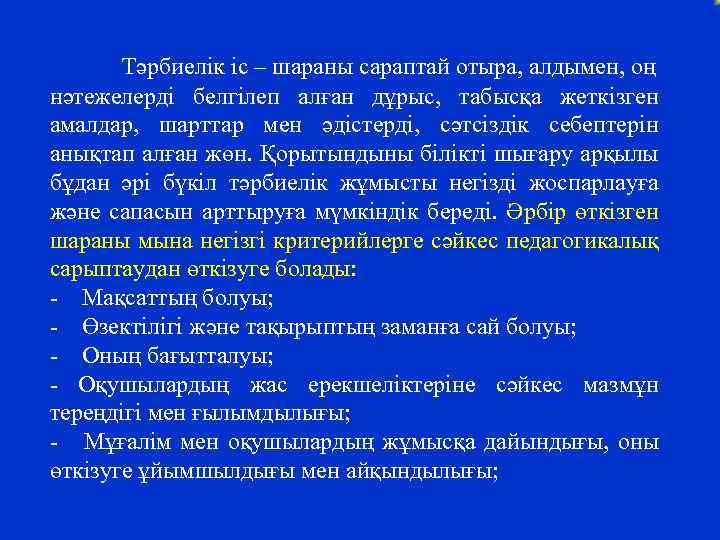 Тәрбиелік іс – шараны сараптай отыра, алдымен, оң нәтежелерді белгілеп алған дұрыс, табысқа жеткізген амалдар, шарттар мен әдістерді, сәтсіздік себептерін анықтап алған жөн. Қорытындыны білікті шығару арқылы бұдан әрі бүкіл тәрбиелік жұмысты негізді жоспарлауға және сапасын арттыруға мүмкіндік береді. Әрбір өткізген шараны мына негізгі критерийлерге сәйкес педагогикалық сарыптаудан өткізуге болады:
- Мақсаттың болуы;
- Өзектілігі және тақырыптың заманға сай болуы;
- Оның бағытталуы;
- Оқушылардың жас ерекшеліктеріне сәйкес мазмұн тереңдігі мен ғылымдылығы;
- Мұғалім мен оқушылардың жұмысқа дайындығы, оны өткізуге ұйымшылдығы мен айқындылығы;